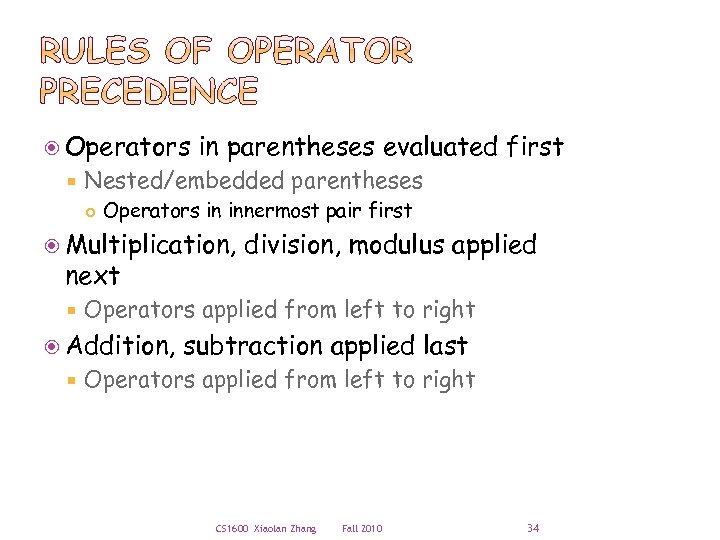 RULES OF OPERATOR PRECEDENCE

Operators in parentheses evaluated first

Nested/embedded parentheses

Operators in innermost pair first

Multiplication, division, modulus applied next

Operators applied from left to right

Addition, subtraction applied last

Operators applied from left to right

CS1600 Xiaolan Zhang Fall 2010 34